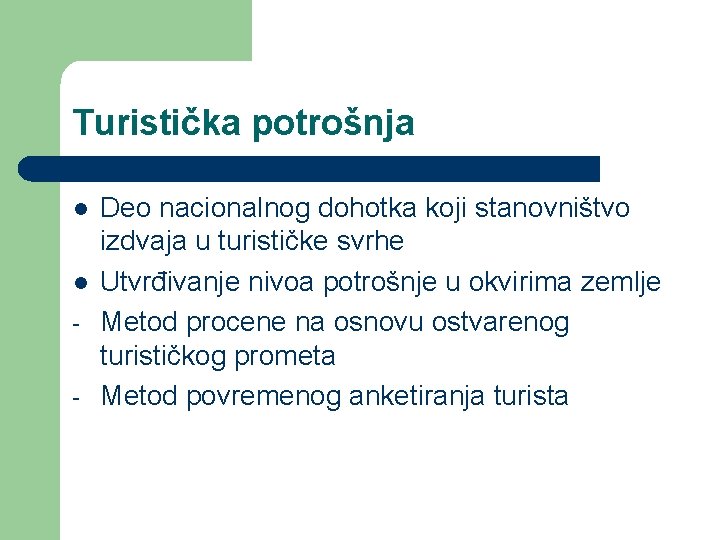 Turistička potrošnja

- Deo nacionalnog dohotka koji stanovništvo izdvaja u turističke svrhe
- Utvrđivanje nivoa potrošnje u okvirima zemlje
- Metod procene na osnovu ostvarenog turističkog prometa
- Metod povremenog anketiranja turista